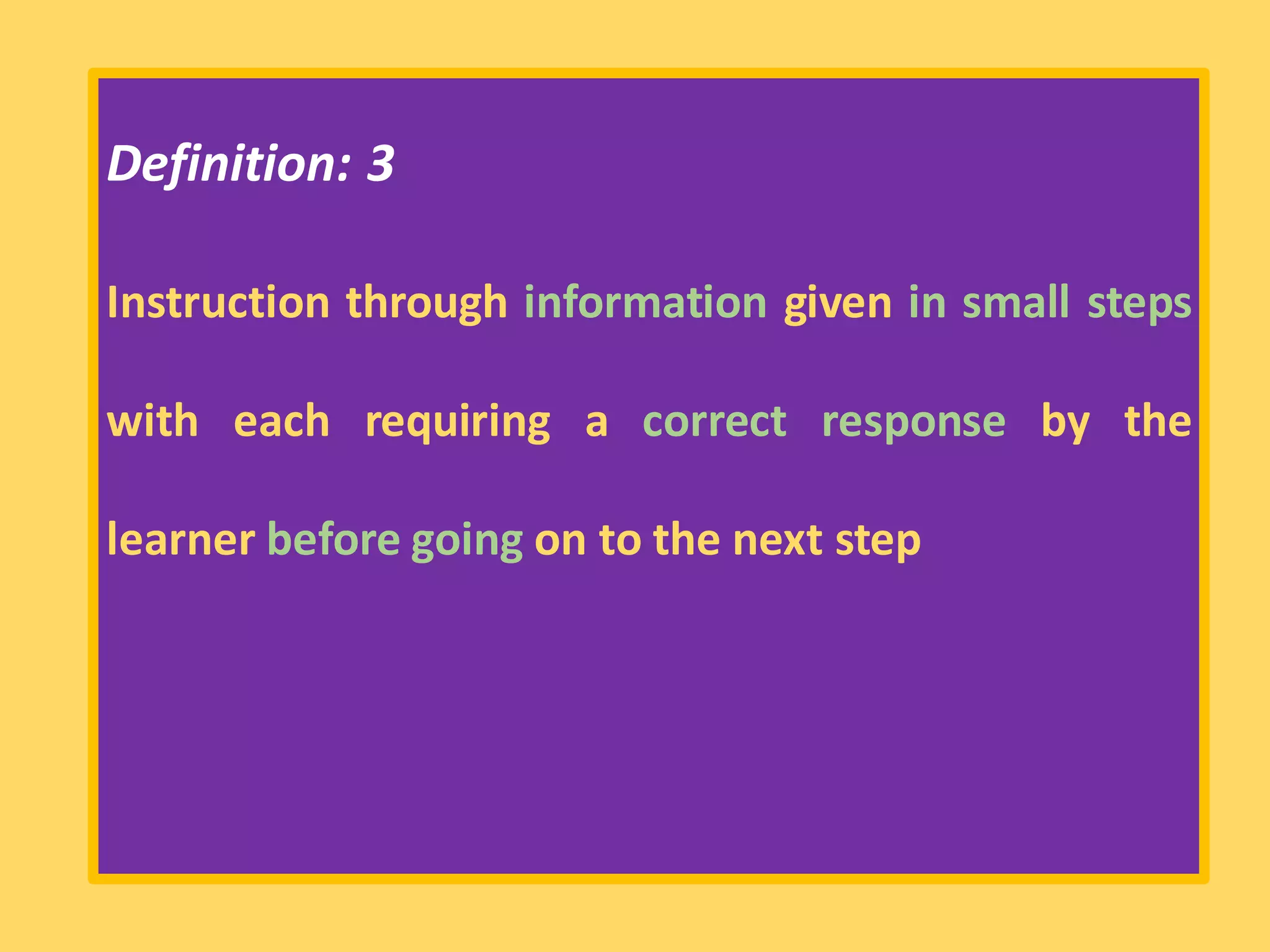 Definition: 3

Instruction through information given in small steps with each requiring a correct response by the learner before going on to the next step